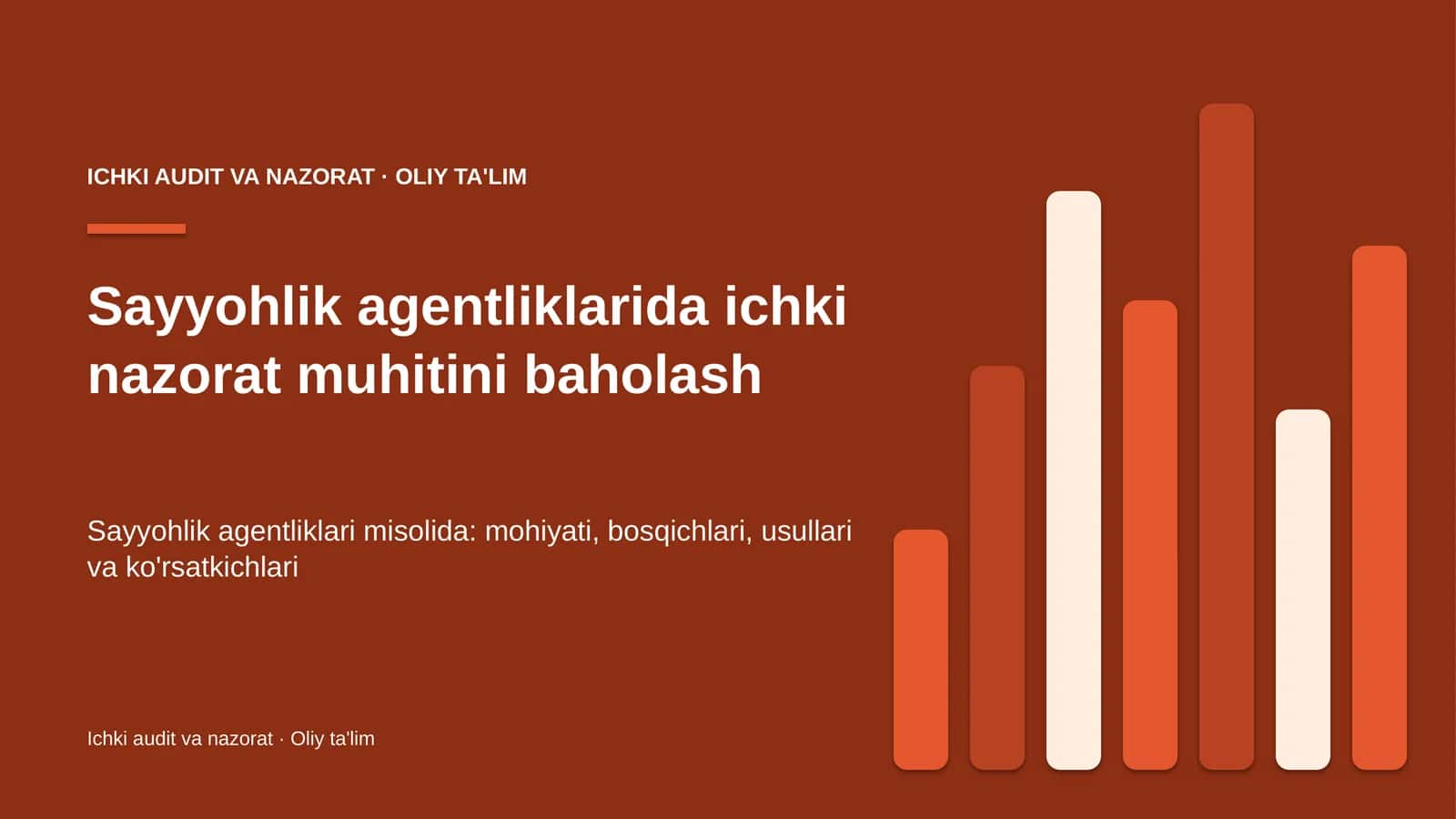 ICHKI AUDIT VA NAZORAT · OLIY TA'LIM

Sayyohlik agentliklarida ichki nazorat muhitini baholash

Sayyohlik agentliklari misolida: mohiyati, bosqichlari, usullari va ko'rsatkichlari

Ichki audit va nazorat · Oliy ta'lim